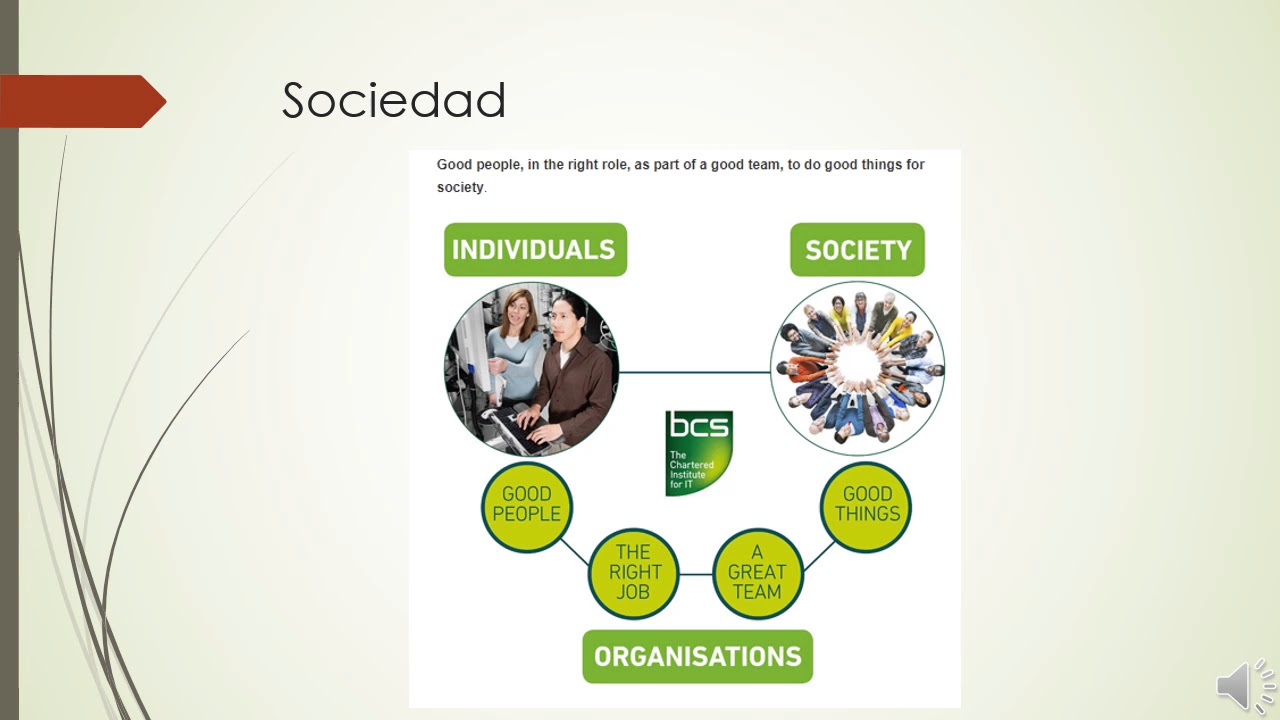 Sociedad

Good people, in the right role, as part of a good team, to do good things for society.

INDIVIDUALS

SOCIETY

bcs
The Chartered Institute for IT

GOOD PEOPLE

THE RIGHT JOB

A GREAT TEAM

GOOD THINGS

ORGANISATIONS